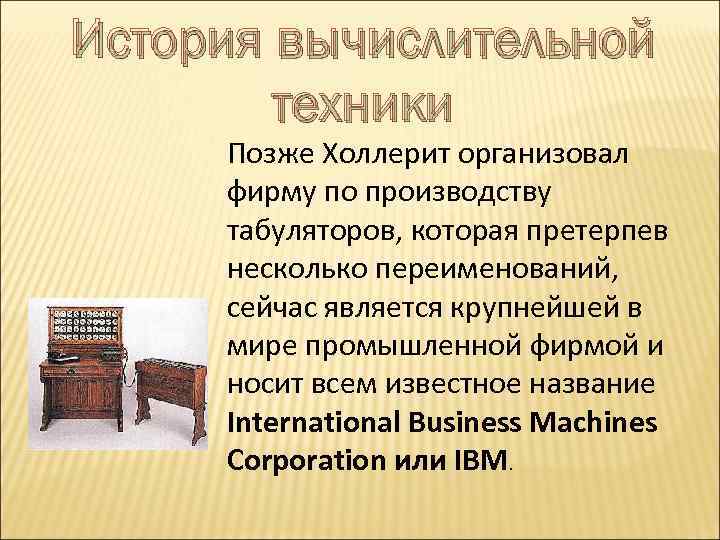 История вычислительной техники

Позже Холлерит организовал фирму по производству табуляторов, которая претерпев несколько переименований, сейчас является крупнейшей в мире промышленной фирмой и носит всем известное название International Business Machines Corporation или IBM.